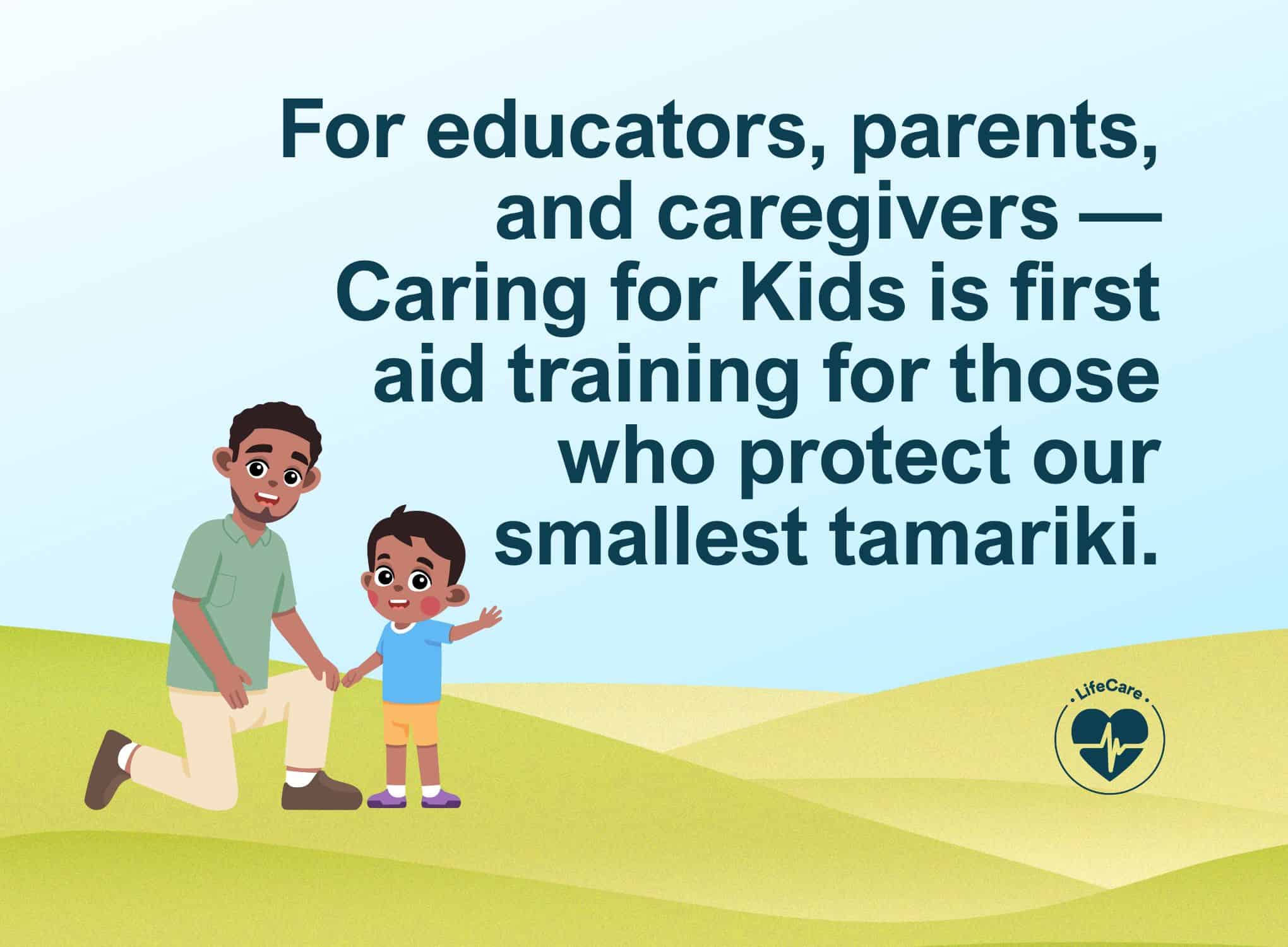 For educators, parents, and caregivers — Caring for Kids is first aid training for those who protect our smallest tamariki.

LifeCare